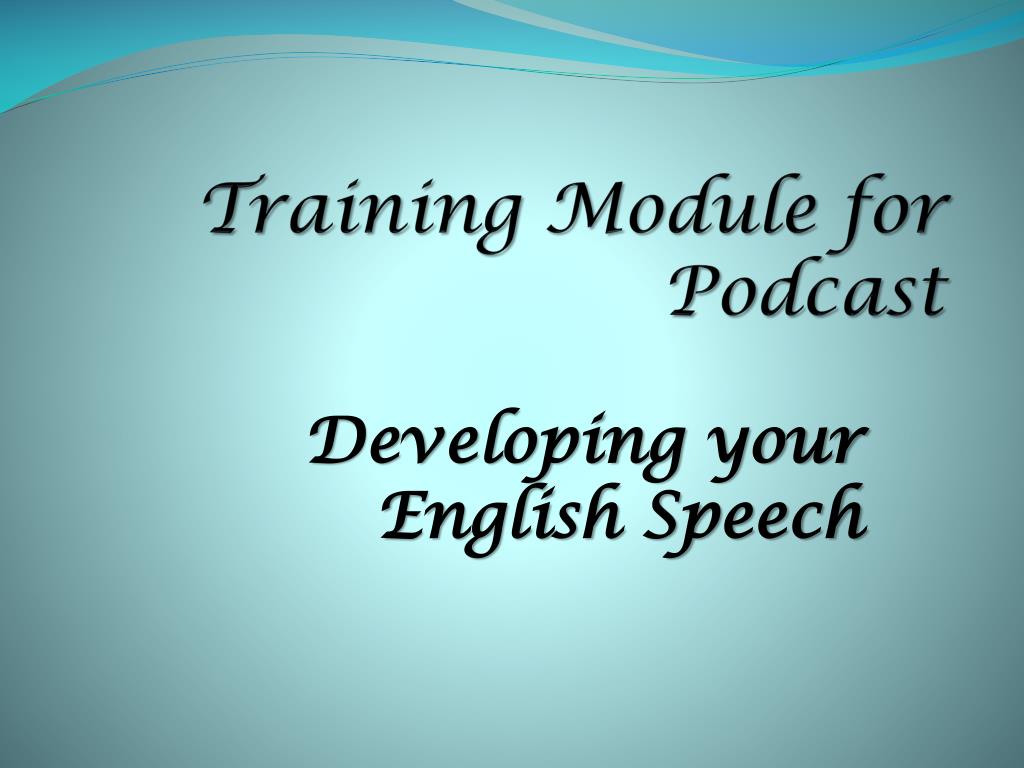 Training Module for Podcast

Developing your English Speech